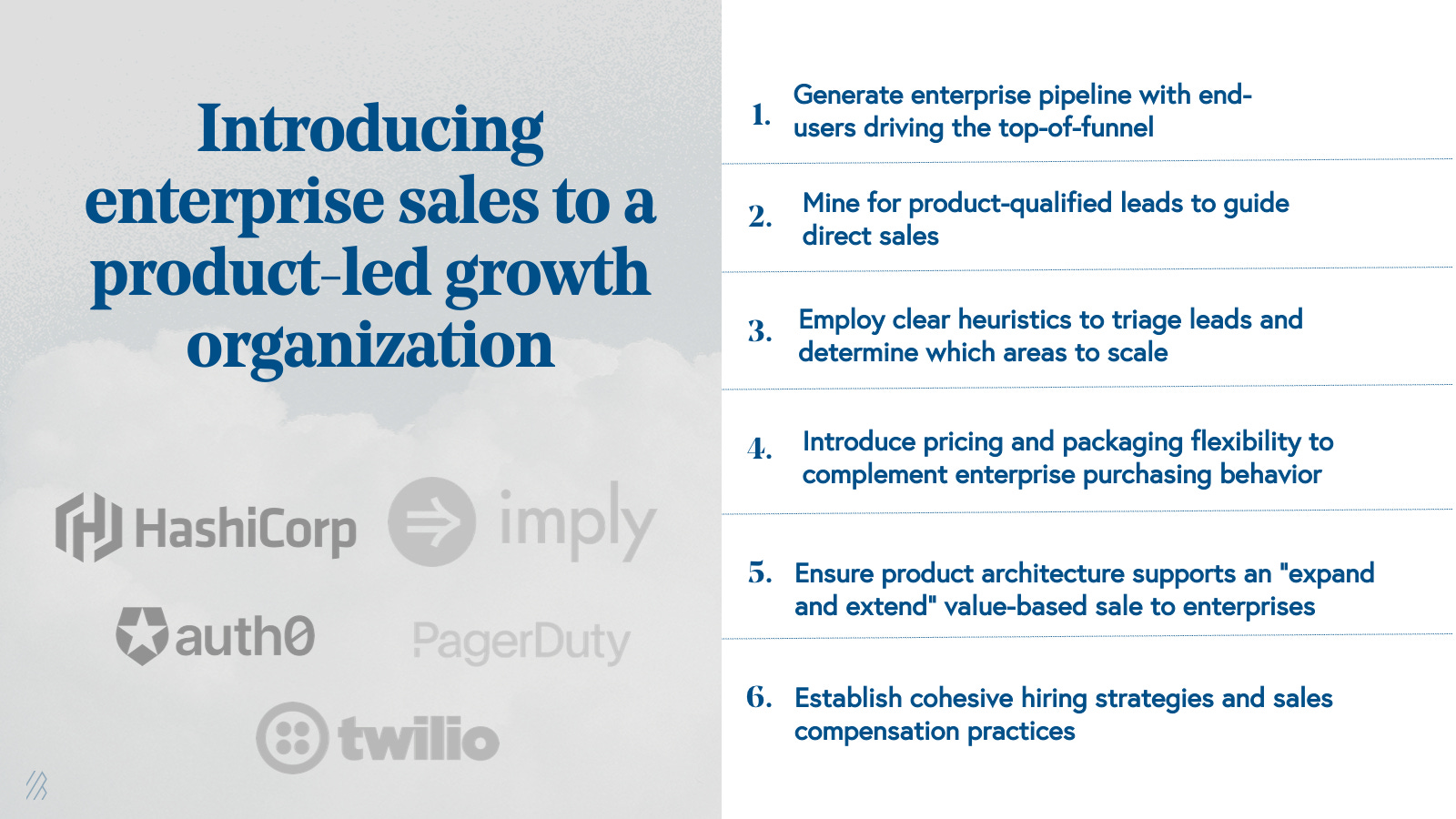 Introducing enterprise sales to a product-led growth organization

HashiCorp

imply

auth0

PagerDuty

twilio

1. Generate enterprise pipeline with end-users driving the top-of-funnel

2. Mine for product-qualified leads to guide direct sales

3. Employ clear heuristics to triage leads and determine which areas to scale

4. Introduce pricing and packaging flexibility to complement enterprise purchasing behavior

5. Ensure product architecture supports an "expand and extend" value-based sale to enterprises

6. Establish cohesive hiring strategies and sales compensation practices